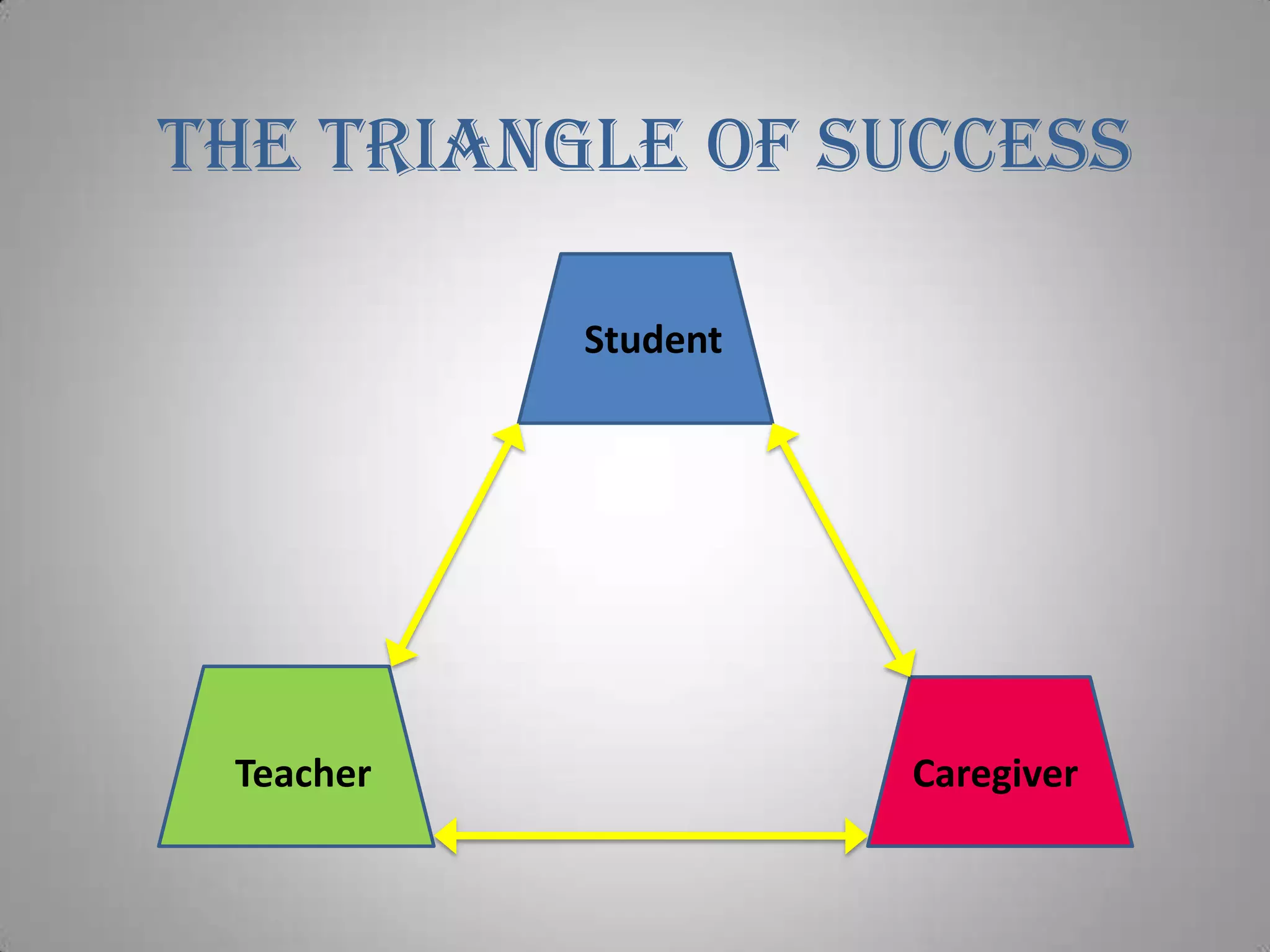 THE TRIANGLE OF SUCCESS

Student

Teacher

Caregiver